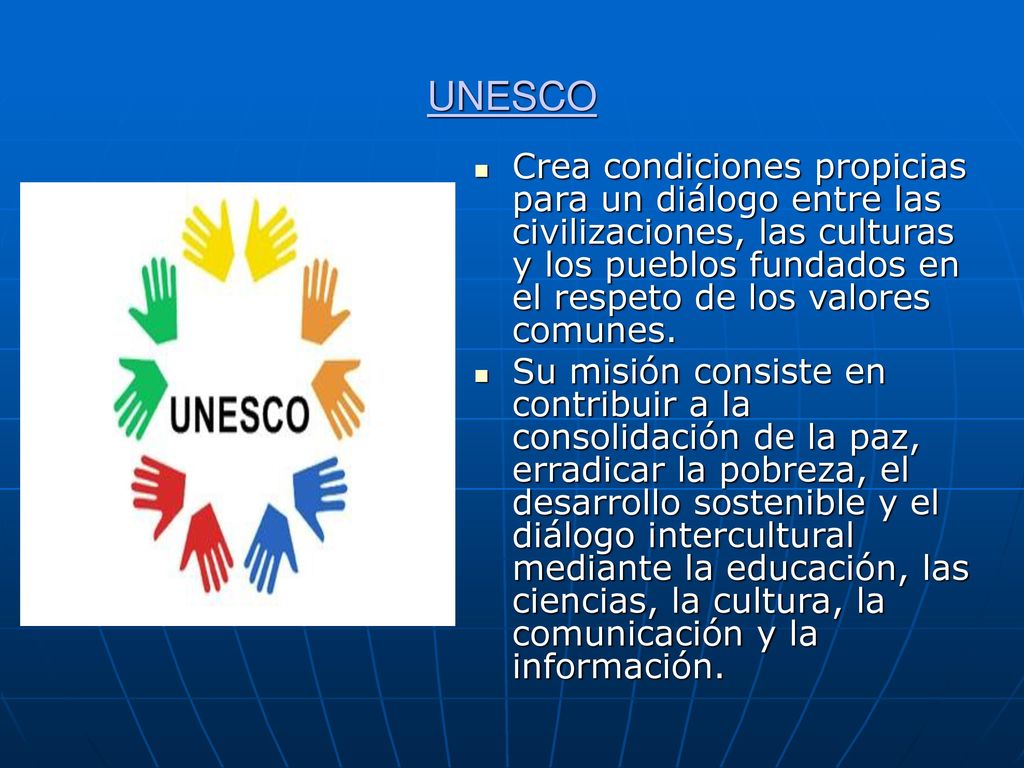 UNESCO

UNESCO

- Crea condiciones propicias para un diálogo entre las civilizaciones, las culturas y los pueblos fundados en el respeto de los valores comunes.
- Su misión consiste en contribuir a la consolidación de la paz, erradicar la pobreza, el desarrollo sostenible y el diálogo intercultural mediante la educación, las ciencias, la cultura, la comunicación y la información.